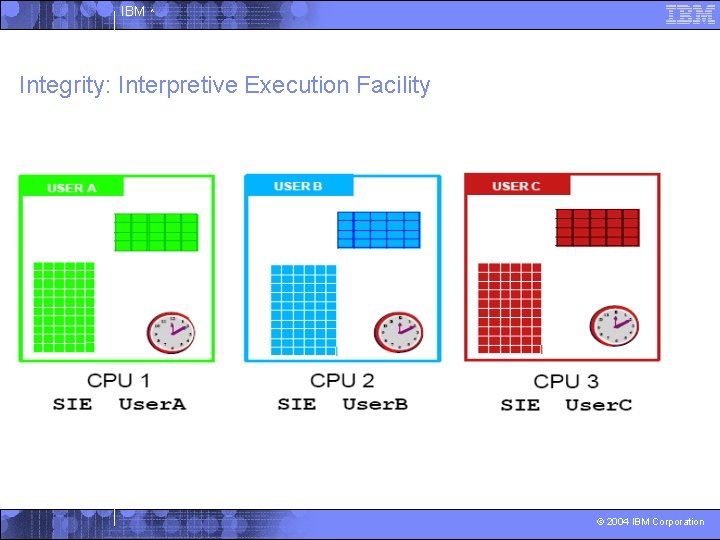 IBM

IBM

Integrity: Interpretive Execution Facility

USER A

USER B

USER C

CPU 1
SIE UserA

CPU 2
SIE UserB

CPU 3
SIE UserC

© 2004 IBM Corporation